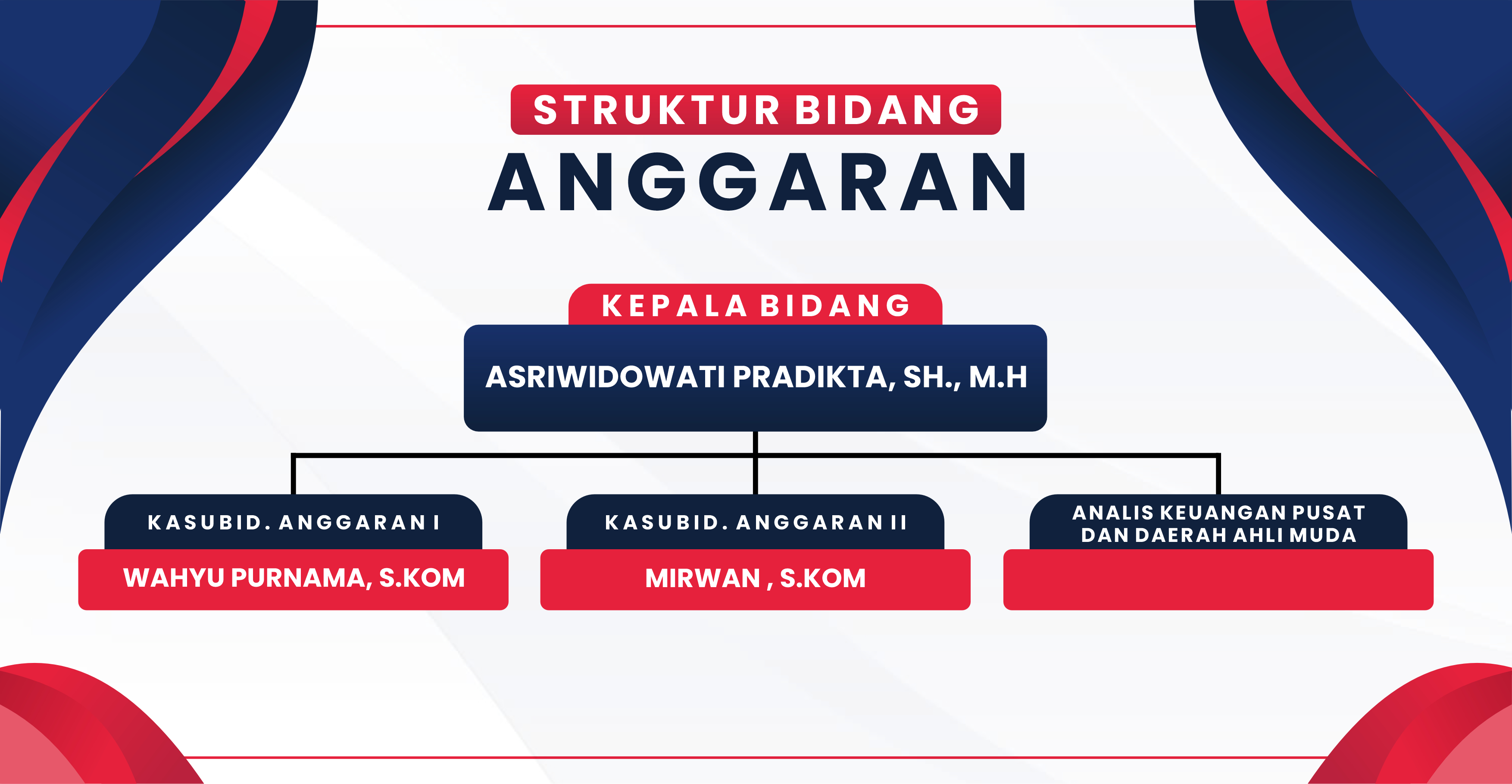 STRUKTUR BIDANG
ANGGARAN

KEPALA BIDANG
ASRIWIDOWATI PRADIKTA, SH., M.H

KASUBID. ANGGARAN I
WAHYU PURNAMA, S.KOM

KASUBID. ANGGARAN II
MIRWAN , S.KOM

ANALIS KEUANGAN PUSAT DAN DAERAH AHLI MUDA